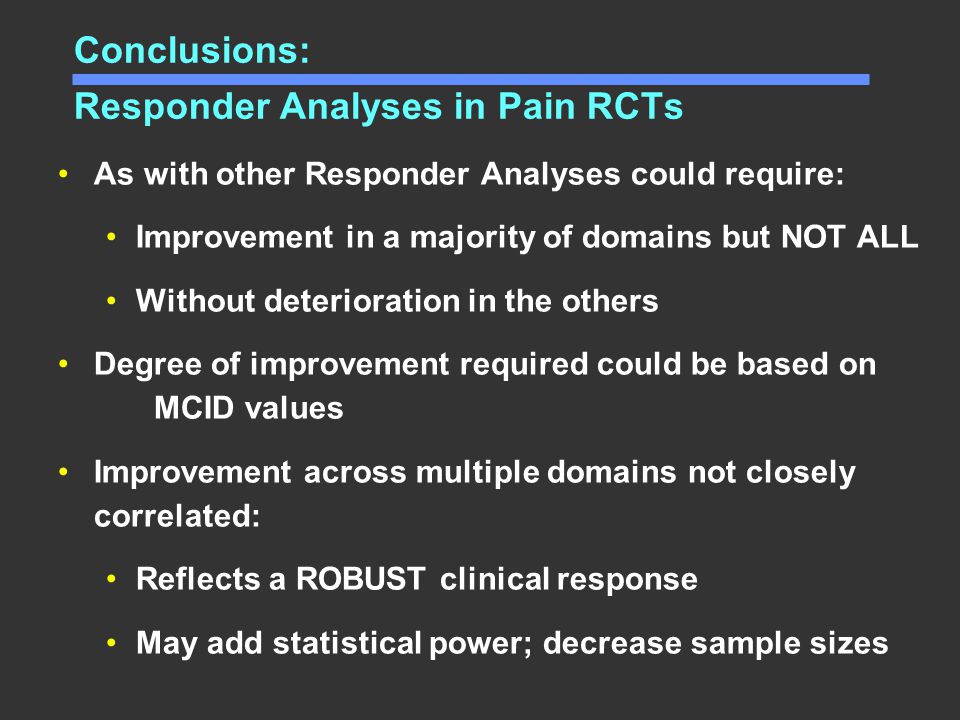 Conclusions:

Responder Analyses in Pain RCTs

• As with other Responder Analyses could require:

• Improvement in a majority of domains but NOT ALL

• Without deterioration in the others

• Degree of improvement required could be based on MCID values

• Improvement across multiple domains not closely correlated:

• Reflects a ROBUST clinical response

• May add statistical power; decrease sample sizes